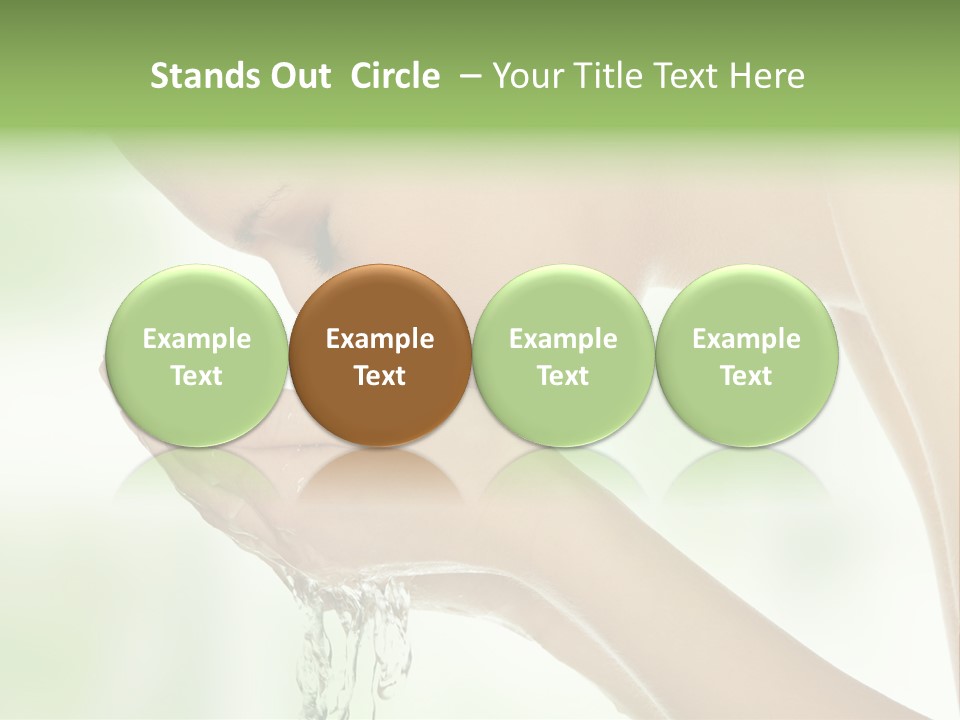 Stands Out Circle – Your Title Text Here

Example Text

Example Text

Example Text

Example Text